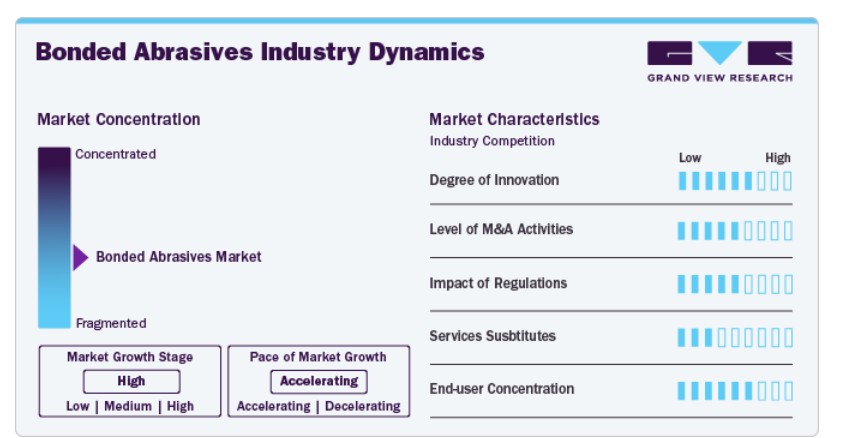 Bonded Abrasives Industry Dynamics

GRAND VIEW RESEARCH

Market Concentration

Concentrated

Bonded Abrasives Market

Fragmented

Market Growth Stage
High
Low | Medium | High

Pace of Market Growth
Accelerating
Accelerating | Decelerating

Market Characteristics
Industry Competition

Low High

Degree of Innovation

Level of M&A Activities

Impact of Regulations

Services Susbtitutes

End-user Concentration